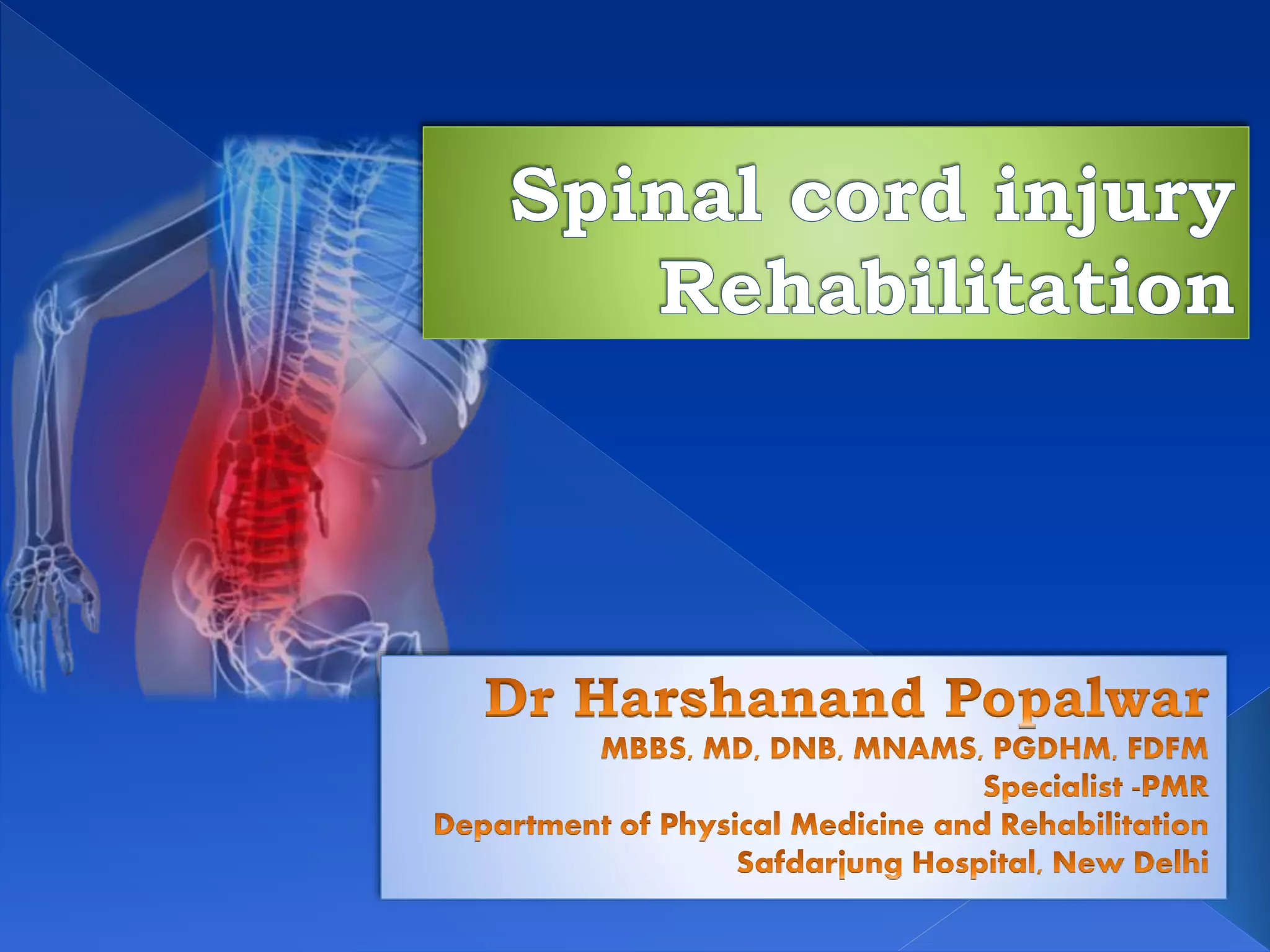 Spinal cord injury
Rehabilitation

Dr Harshanand Popalwar
MBBS, MD, DNB, MNAMS, PGDHM, FDFM
Specialist -PMR
Department of Physical Medicine and Rehabilitation
Safdarjung Hospital, New Delhi